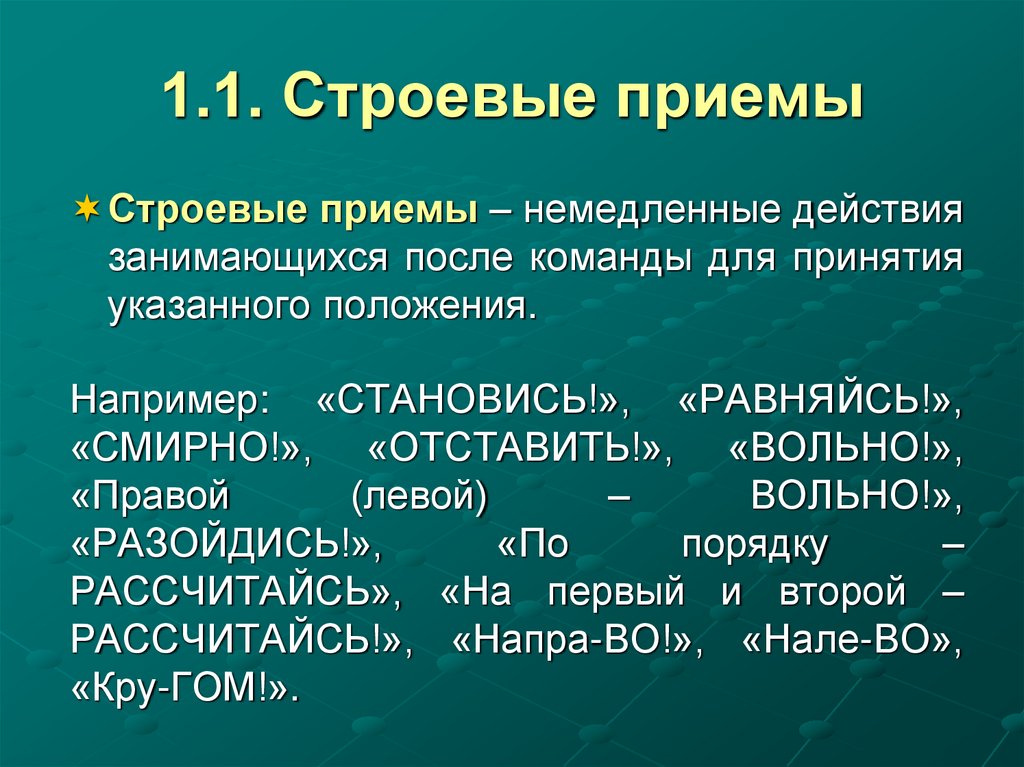 1.1. Строевые приемы

Строевые приемы – немедленные действия занимающихся после команды для принятия указанного положения.

Например: «СТАНОВИСЬ!», «РАВНЯЙСЬ!», «СМИРНО!», «ОТСТАВИТЬ!», «ВОЛЬНО!», «Правой (левой) – ВОЛЬНО!», «РАЗОЙДИСЬ!», «По порядку – РАССЧИТАЙСЬ», «На первый и второй – РАССЧИТАЙСЬ!», «Напра-ВО!», «Нале-ВО», «Кру-ГОМ!».